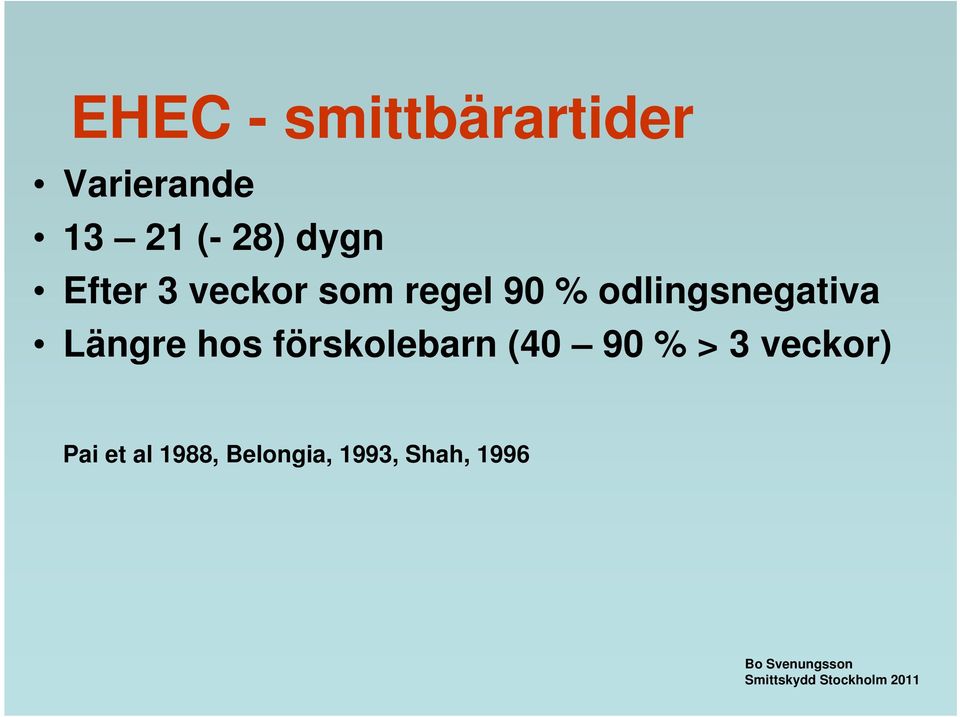 EHEC - smittbärartider

• Varierande
• 13 – 21 (- 28) dygn
• Efter 3 veckor som regel 90 % odlingsnegativa
• Längre hos förskolebarn (40 – 90 % > 3 veckor)

Pai et al 1988, Belongia, 1993, Shah, 1996

Bo Svenungsson
Smittskydd Stockholm 2011